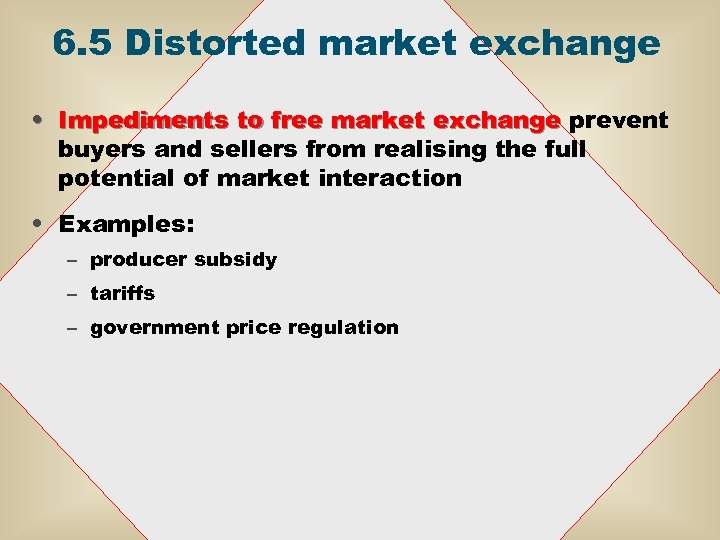 6.5 Distorted market exchange

• Impediments to free market exchange prevent buyers and sellers from realising the full potential of market interaction

• Examples:

– producer subsidy

– tariffs

– government price regulation